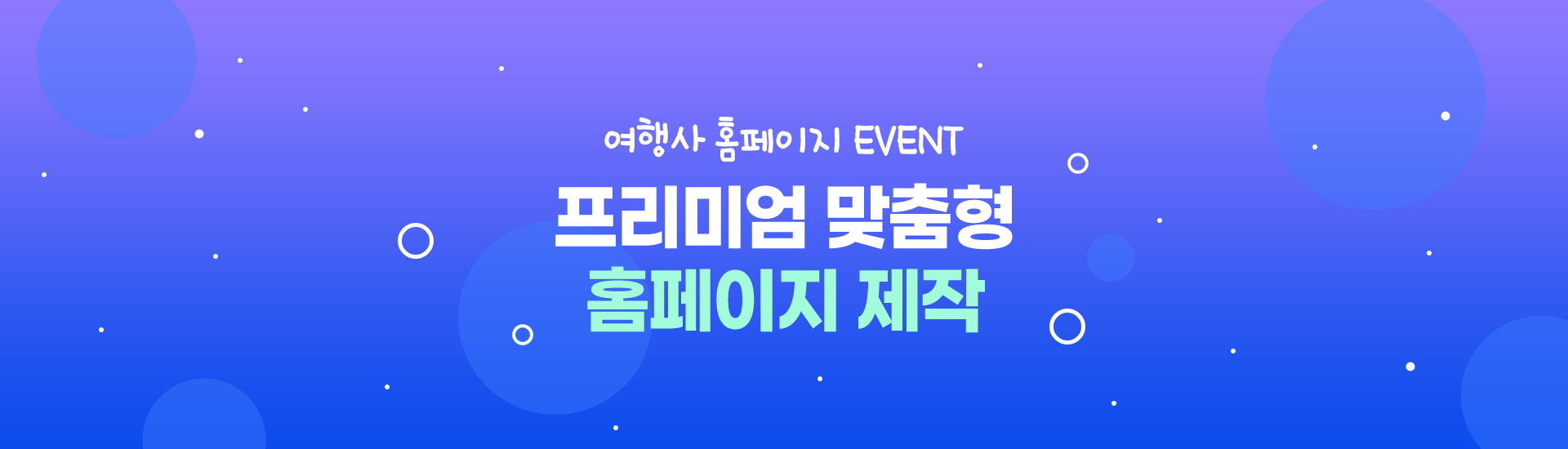 여행사 홈페이지 EVENT

프리미엄 맞춤형
홈페이지 제작